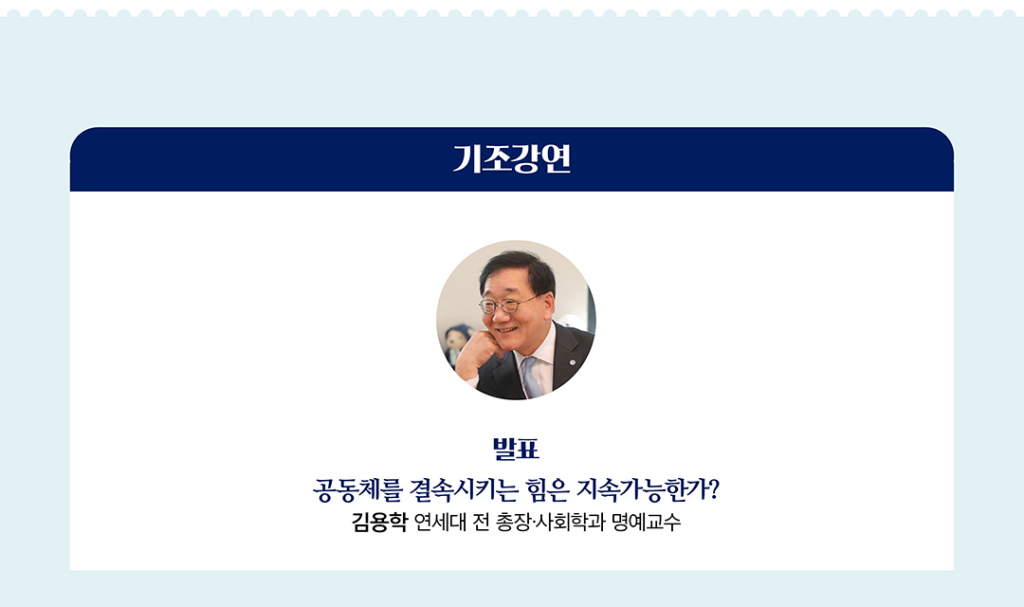 기조강연

발표

공동체를 결속시키는 힘은 지속가능한가?

김용학 연세대 전 총장·사회학과 명예교수